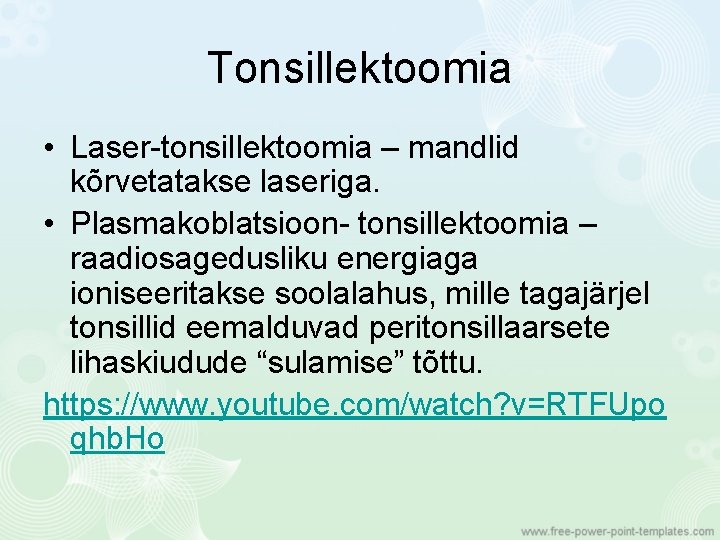 Tonsillektoomia

• Laser-tonsillektoomia – mandlid kõrvetatakse laseriga.
• Plasmakoblatsioon- tonsillektoomia – raadiosagedusliku energiaga ioniseeritakse soolalahus, mille tagajärjel tonsillid eemalduvad peritonsillaarsete lihaskiudude “sulamise” tõttu.

https://www.youtube.com/watch?v=RTFUpoqhbHo

www.free-power-point-templates.com